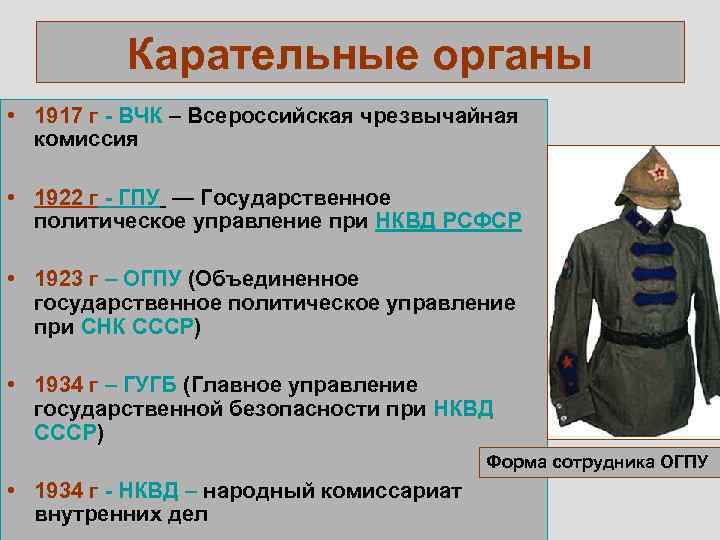 Карательные органы

• 1917 г - ВЧК – Всероссийская чрезвычайная комиссия

• 1922 г - ГПУ — Государственное политическое управление при НКВД РСФСР

• 1923 г – ОГПУ (Объединенное государственное политическое управление при СНК СССР)

• 1934 г – ГУГБ (Главное управление государственной безопасности при НКВД СССР)

• 1934 г - НКВД – народный комиссариат внутренних дел

Форма сотрудника ОГПУ